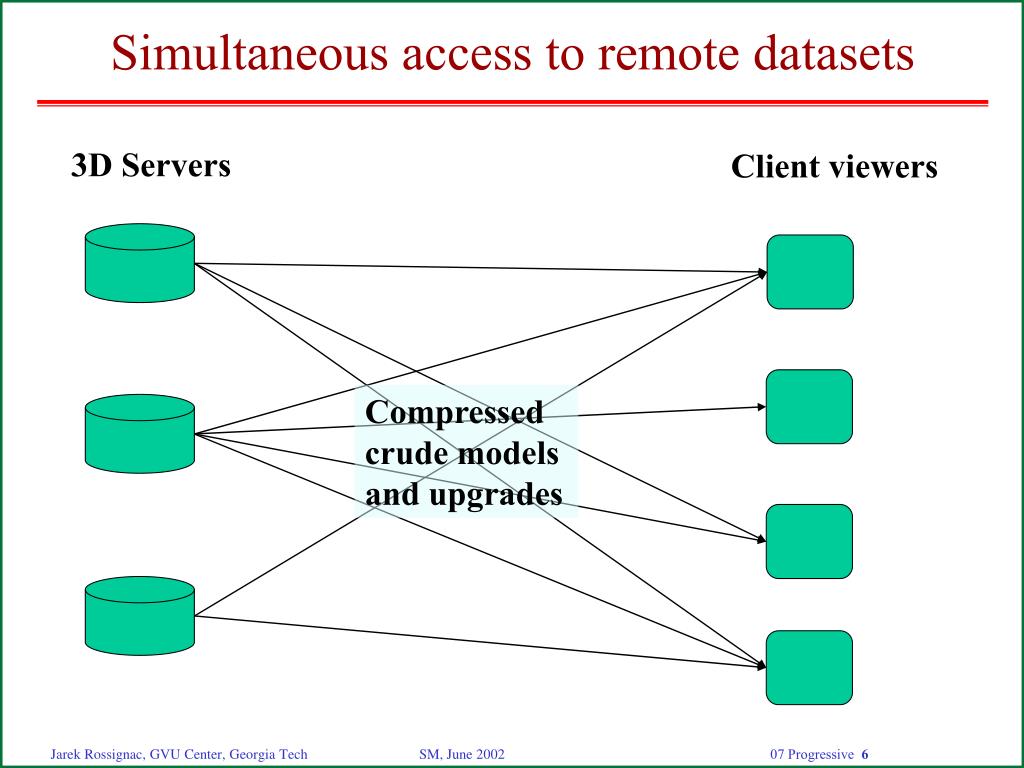 Simultaneous access to remote datasets

3D Servers

Client viewers

Compressed crude models and upgrades

Jarek Rossignac, GVU Center, Georgia Tech

SM, June 2002

07 Progressive 6